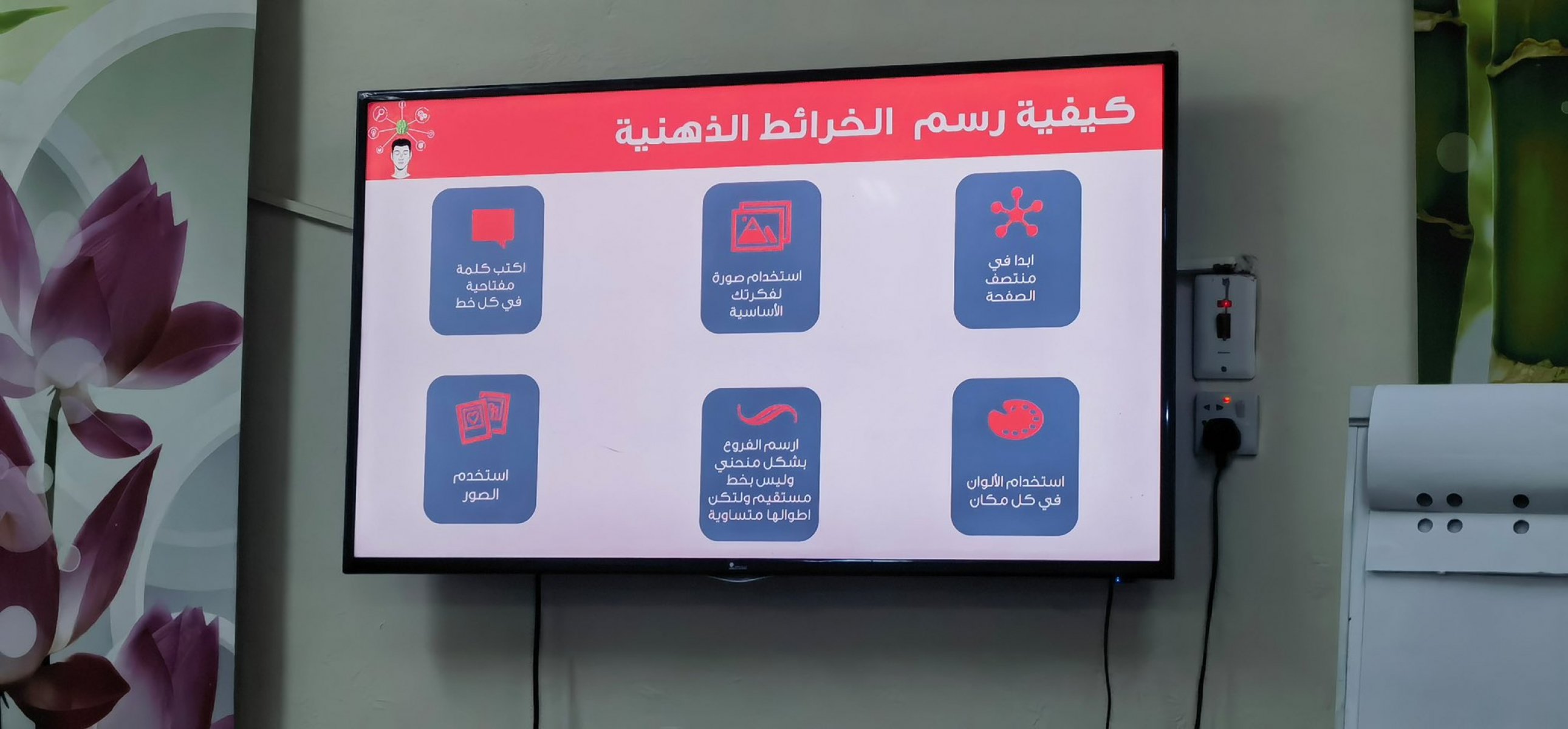 كيفية رسم الخرائط الذهنية

ابدا في منتصف الصفحة

استخدام صورة لفكرتك الأساسية

اكتب كلمة مفتاحية في كل خط

استخدام الألوان في كل مكان

ارسم الفروع بشكل منحني وليس بخط مستقيم ولتكن اطوالها متساوية

استخدم الصور